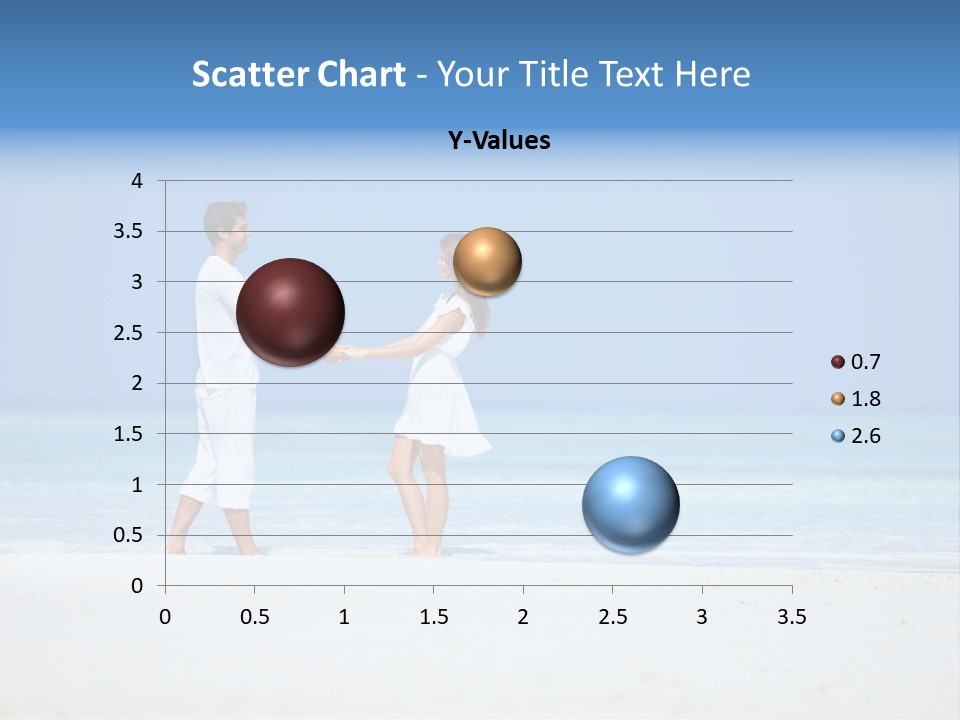 Scatter Chart - Your Title Text Here

Y-Values

4
3.5
3
2.5
2
1.5
1
0.5
0

0 0.5 1 1.5 2 2.5 3 3.5

0.7
1.8
2.6